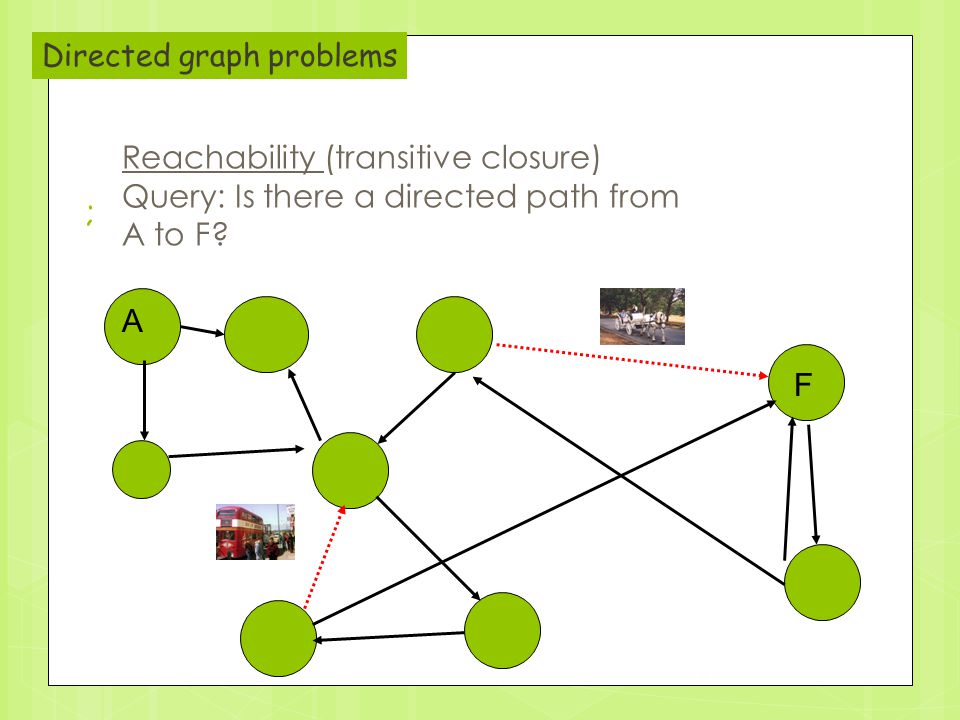 Directed graph problems

Reachability (transitive closure)
Query: Is there a directed path from A to F?

A

F